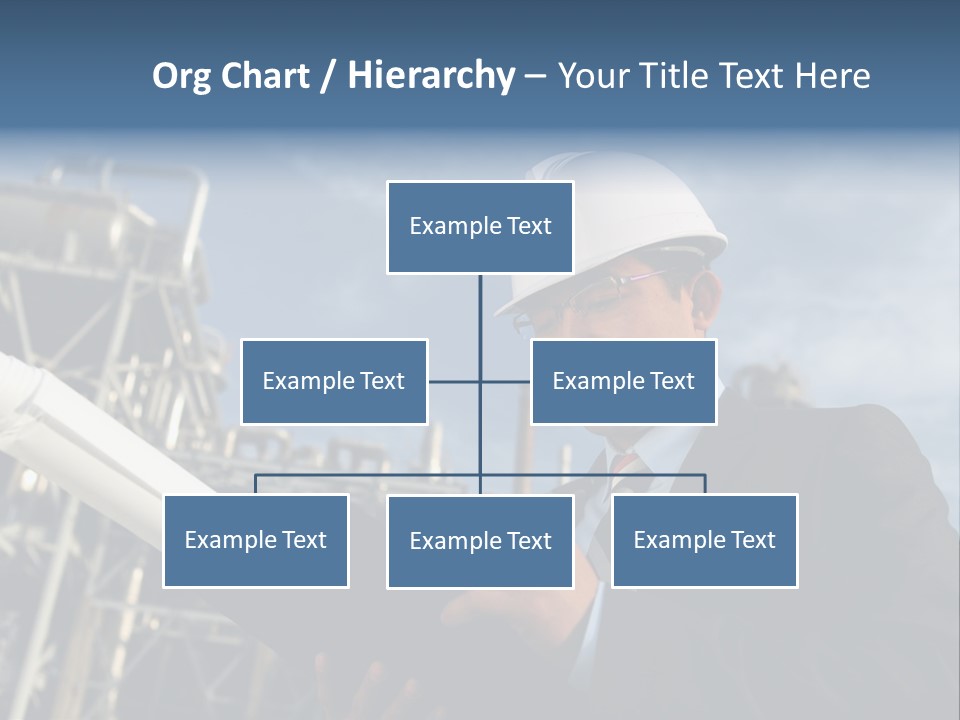 Org Chart / Hierarchy – Your Title Text Here

Example Text

Example Text

Example Text

Example Text

Example Text

Example Text